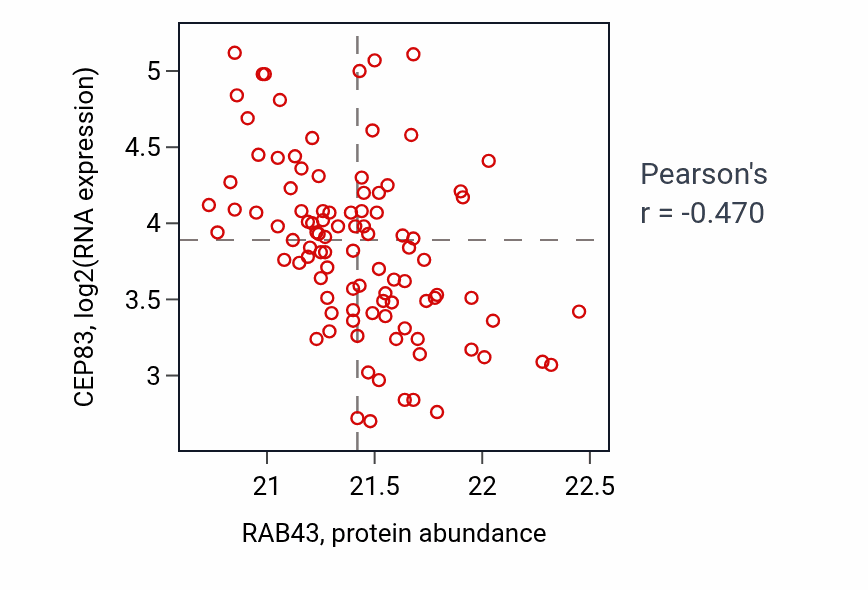 CEP83, log2(RNA expression)

5
4.5
4
3.5
3

21
21.5
22
22.5

RAB43, protein abundance

Pearson's
r = -0.470